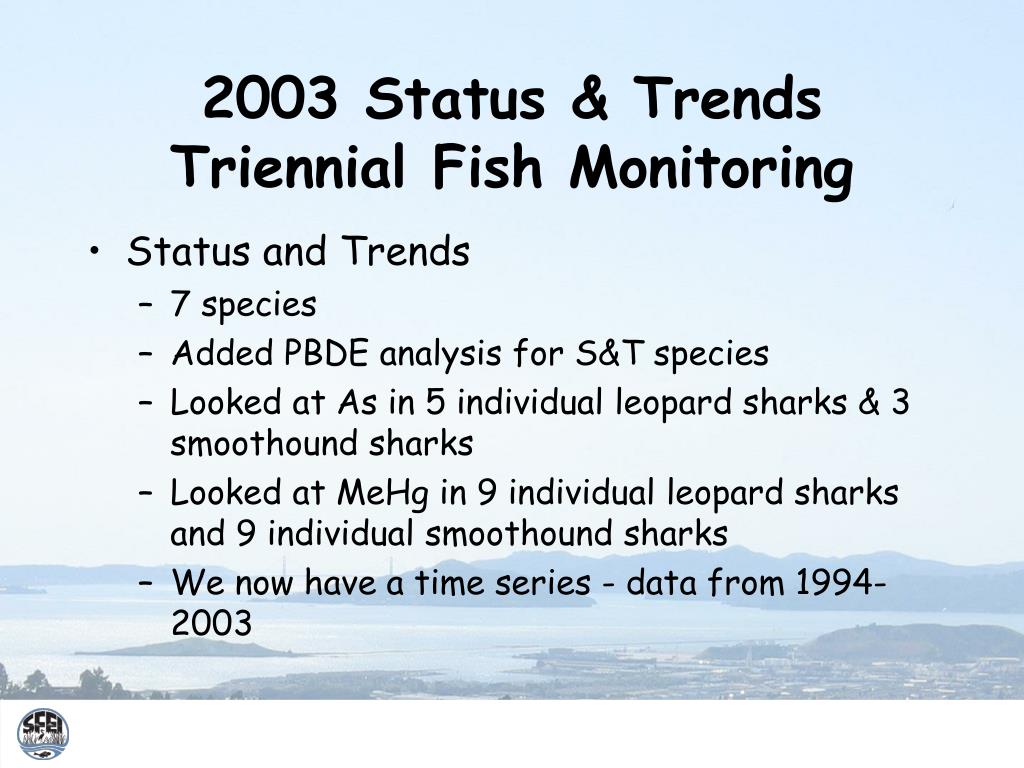 2003 Status & Trends Triennial Fish Monitoring

• Status and Trends
– 7 species
– Added PBDE analysis for S&T species
– Looked at As in 5 individual leopard sharks & 3 smoothound sharks
– Looked at MeHg in 9 individual leopard sharks and 9 individual smoothound sharks
– We now have a time series - data from 1994-2003

SFEI